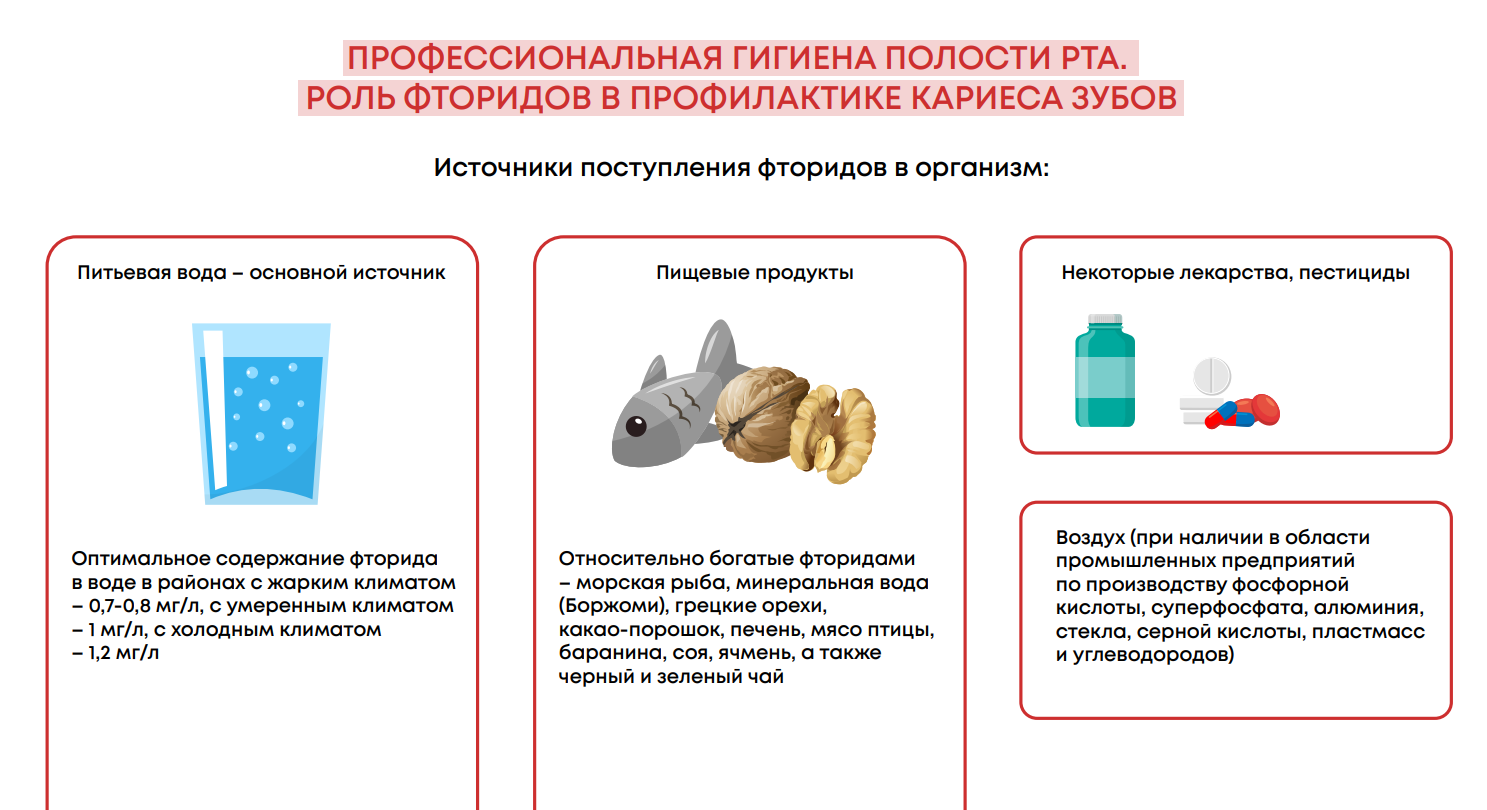 ПРОФЕССИОНАЛЬНАЯ ГИГИЕНА ПОЛОСТИ РТА.
РОЛЬ ФТОРИДОВ В ПРОФИЛАКТИКЕ КАРИЕСА ЗУБОВ

Источники поступления фторидов в организм:

Питьевая вода – основной источник

Оптимальное содержание фторида в воде в районах с жарким климатом – 0,7-0,8 мг/л, с умеренным климатом – 1 мг/л, с холодным климатом – 1,2 мг/л

Пищевые продукты

Относительно богатые фторидами – морская рыба, минеральная вода (Боржоми), грецкие орехи, какао-порошок, печень, мясо птицы, баранина, соя, ячмень, а также черный и зеленый чай

Некоторые лекарства, пестициды

Воздух (при наличии в области промышленных предприятий по производству фосфорной кислоты, суперфосфата, алюминия, стекла, серной кислоты, пластмасс и углеводородов)